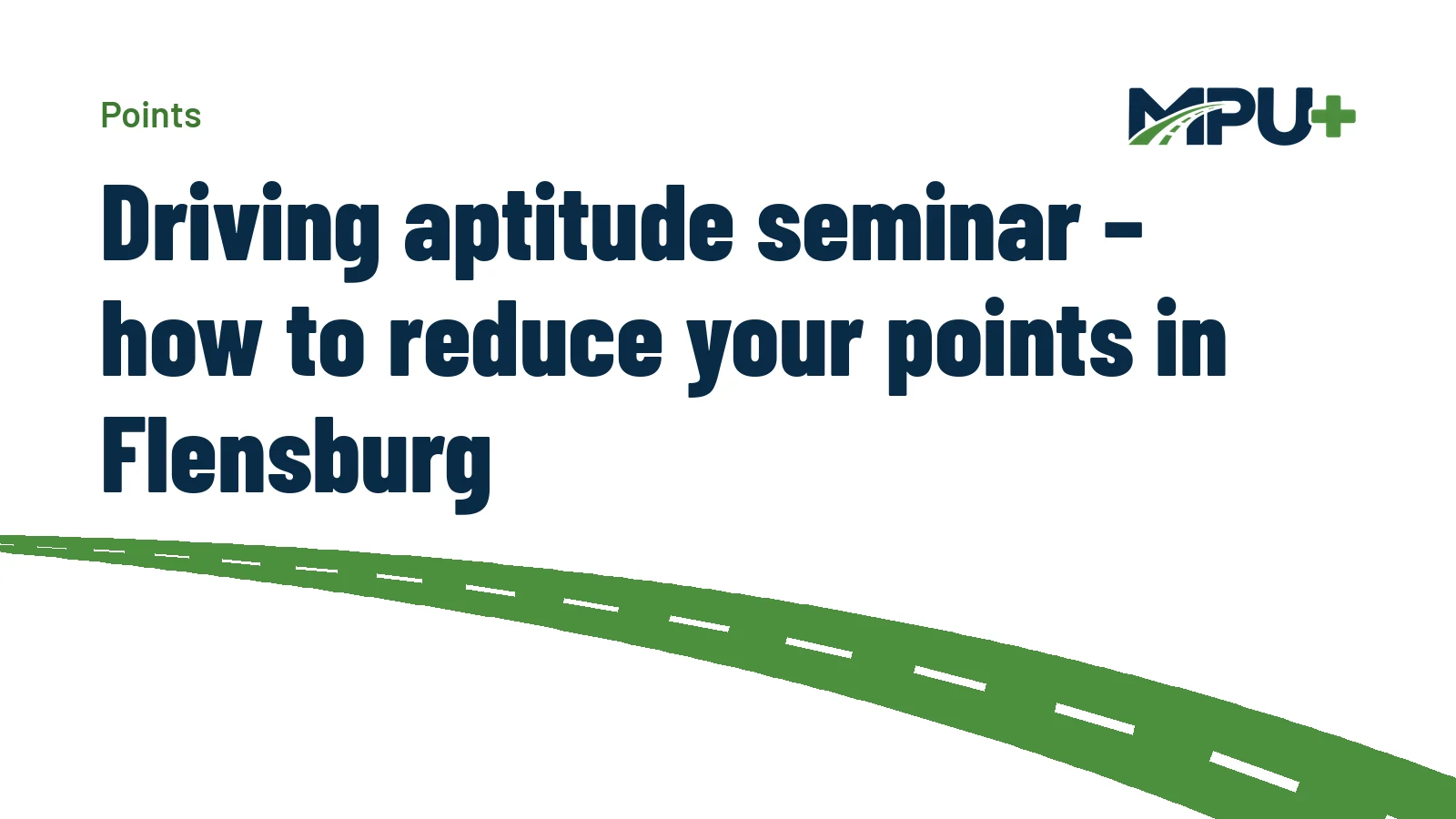 Points

MPU+

Driving aptitude seminar – how to reduce your points in Flensburg